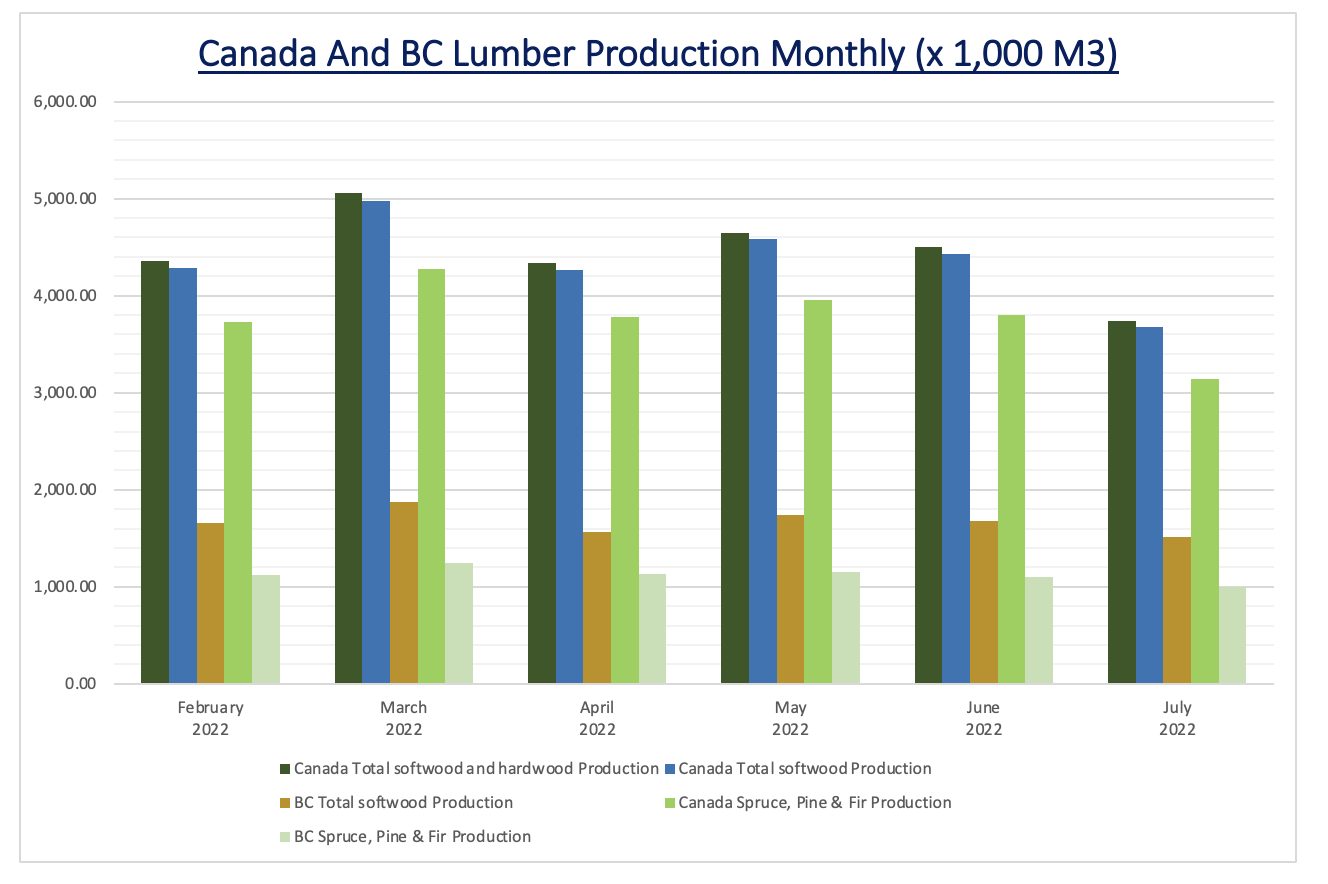 Canada And BC Lumber Production Monthly (x 1,000 M3)

6,000.00
5,000.00
4,000.00
3,000.00
2,000.00
1,000.00
0.00

February 2022
March 2022
April 2022
May 2022
June 2022
July 2022

Canada Total softwood and hardwood Production
Canada Total softwood Production
BC Total softwood Production
Canada Spruce, Pine & Fir Production
BC Spruce, Pine & Fir Production